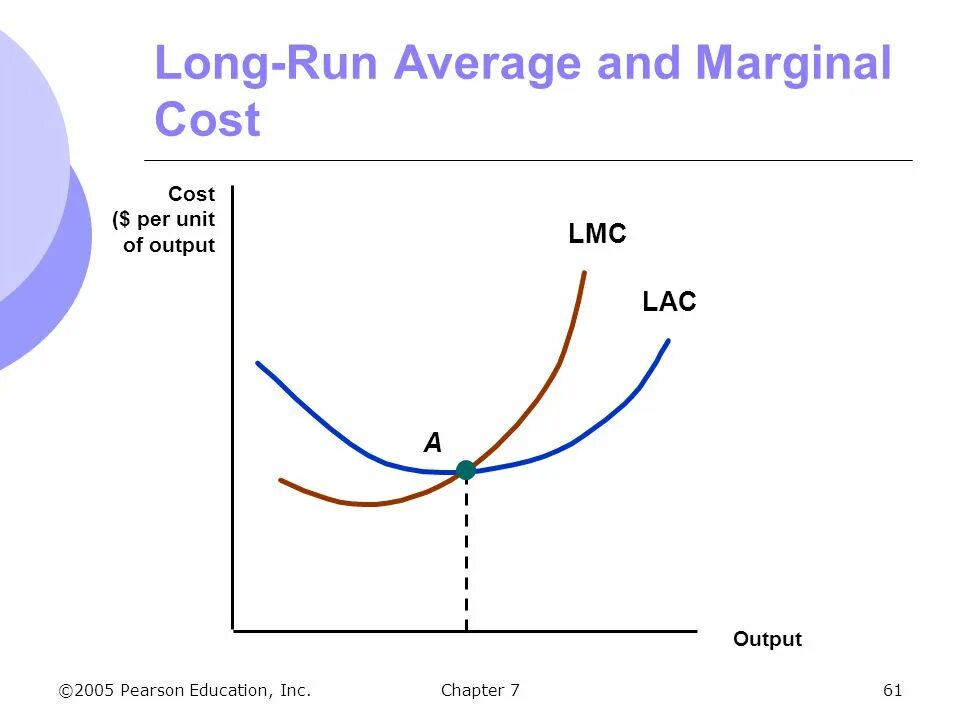 Long-Run Average and Marginal Cost

Cost
($ per unit
of output

LMC

LAC

A

Output

©2005 Pearson Education, Inc.

Chapter 7

61